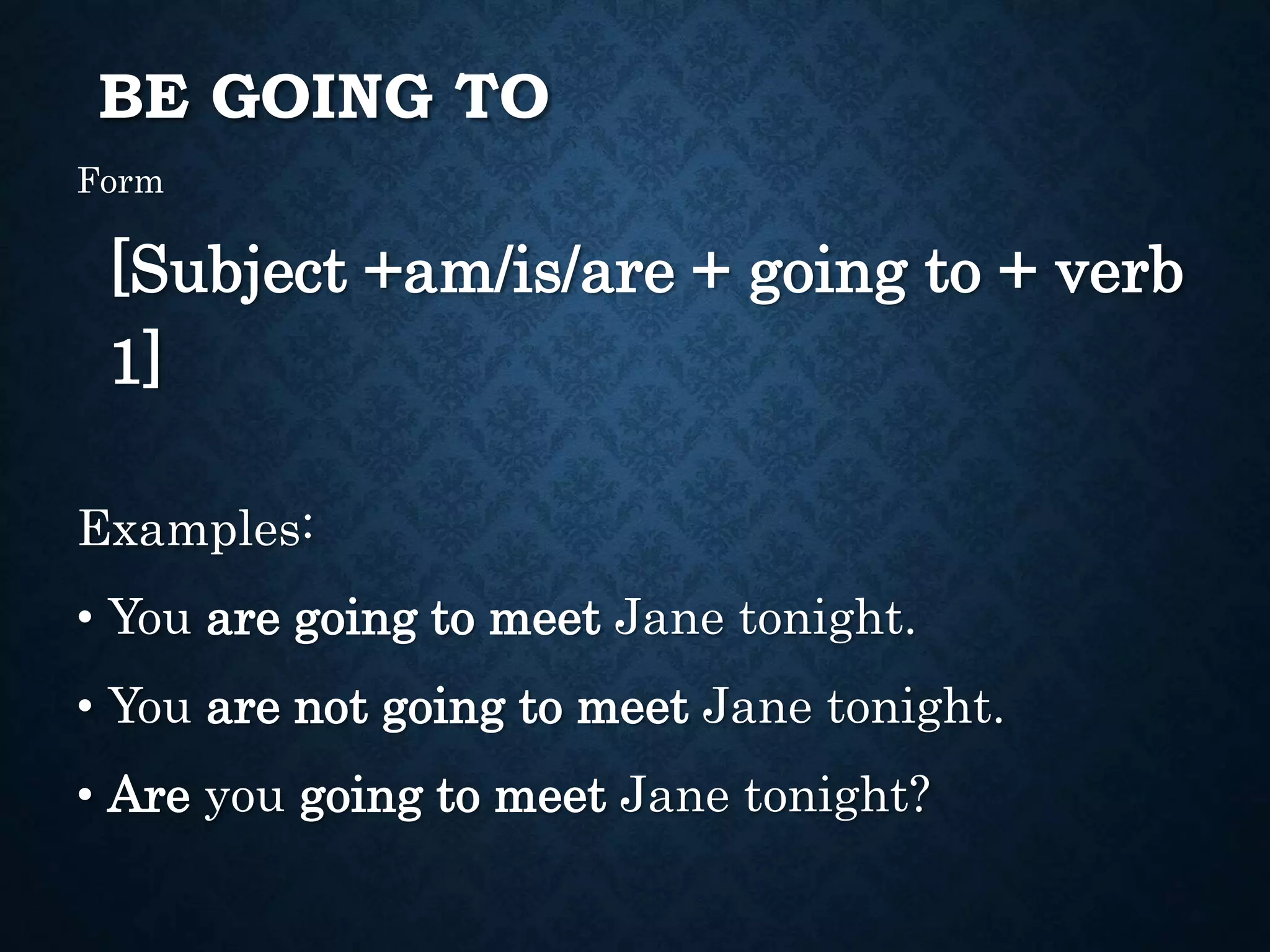 BE GOING TO

Form

[Subject +am/is/are + going to + verb 1]

Examples:

• You are going to meet Jane tonight.
• You are not going to meet Jane tonight.
• Are you going to meet Jane tonight?